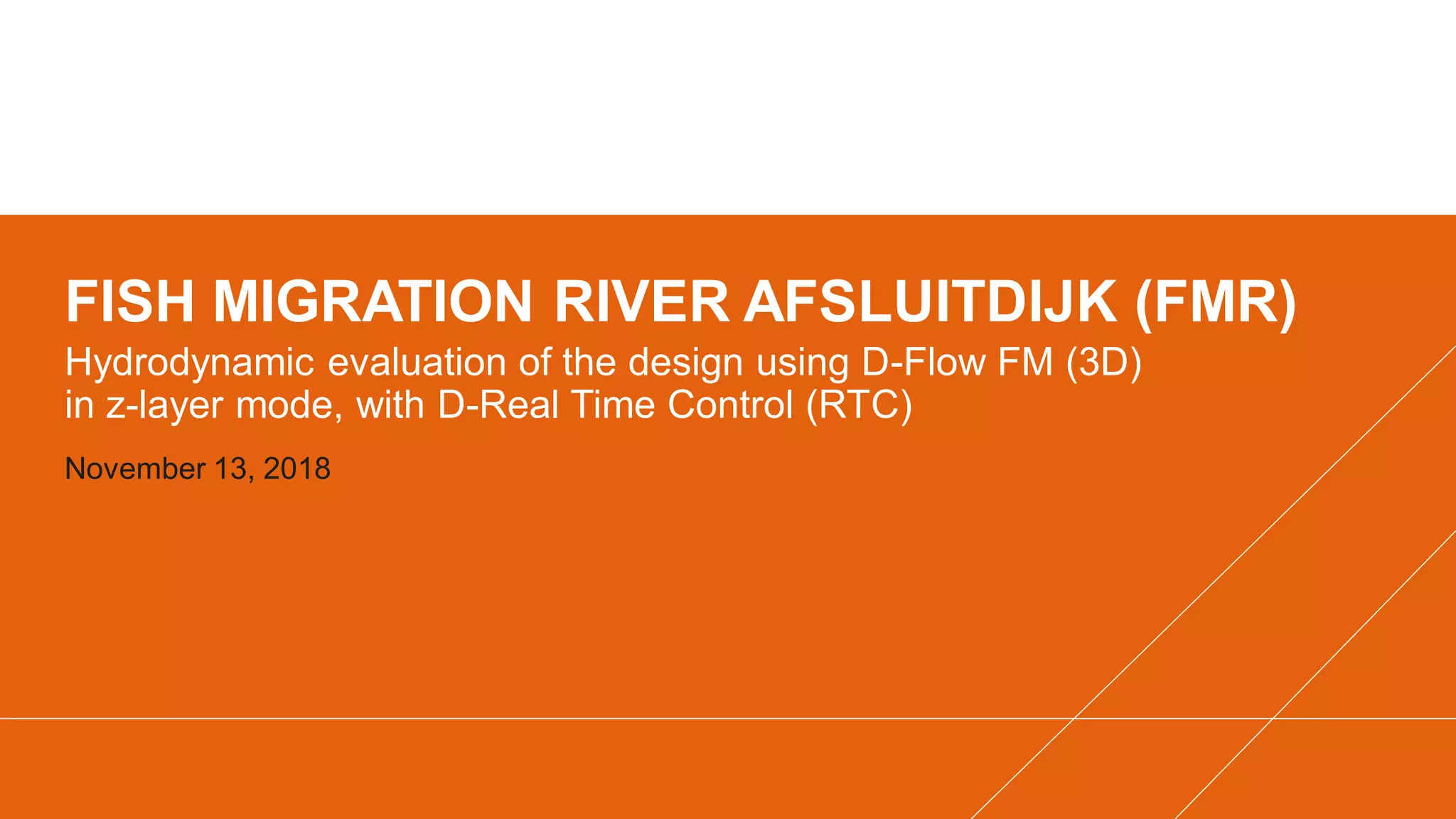 FISH MIGRATION RIVER AFSLUITDIJK (FMR)

Hydrodynamic evaluation of the design using D-Flow FM (3D) in z-layer mode, with D-Real Time Control (RTC)

November 13, 2018